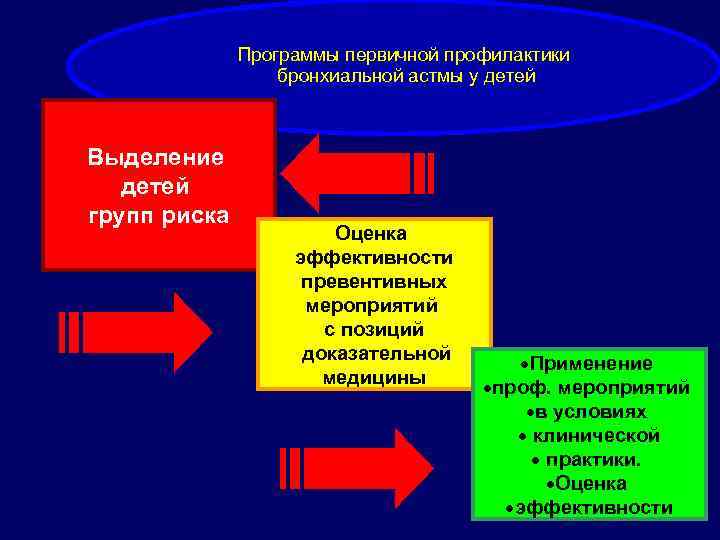 Программы первичной профилактики бронхиальной астмы у детей

Выделение детей групп риска

Оценка эффективности превентивных мероприятий с позиций доказательной медицины

•Применение
•проф. мероприятий
•в условиях
• клинической
• практики.
•Оценка
•эффективности